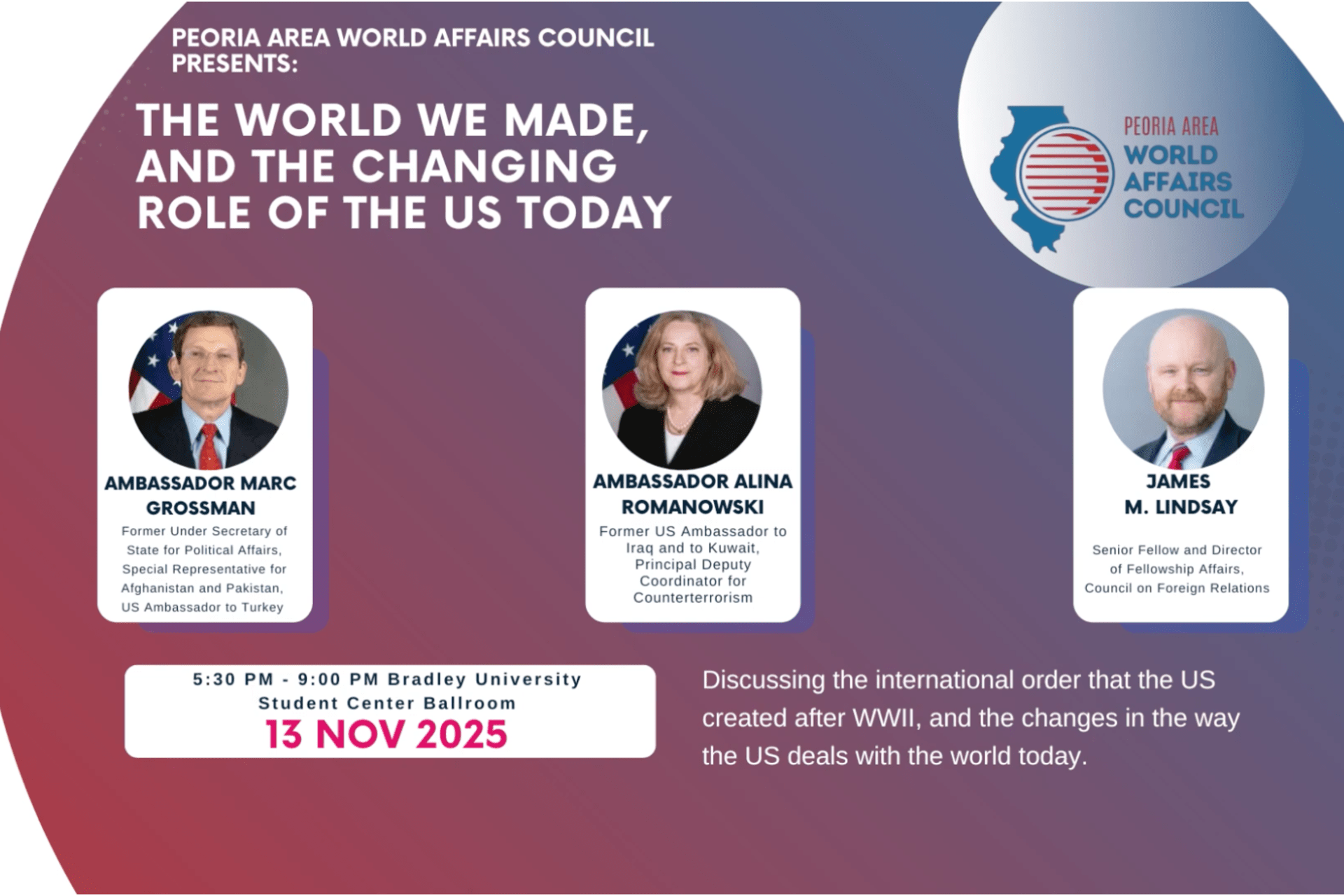 PEORIA AREA WORLD AFFAIRS COUNCIL PRESENTS:

THE WORLD WE MADE, AND THE CHANGING ROLE OF THE US TODAY

PEORIA AREA WORLD AFFAIRS COUNCIL

AMBASSADOR MARC GROSSMAN
Former Under Secretary of State for Political Affairs, Special Representative for Afghanistan and Pakistan, US Ambassador to Turkey

AMBASSADOR ALINA ROMANOWSKI
Former US Ambassador to Iraq and to Kuwait, Principal Deputy Coordinator for Counterterrorism

JAMES M. LINDSAY
Senior Fellow and Director of Fellowship Affairs, Council on Foreign Relations

5:30 PM - 9:00 PM Bradley University Student Center Ballroom
13 NOV 2025

Discussing the international order that the US created after WWII, and the changes in the way the US deals with the world today.